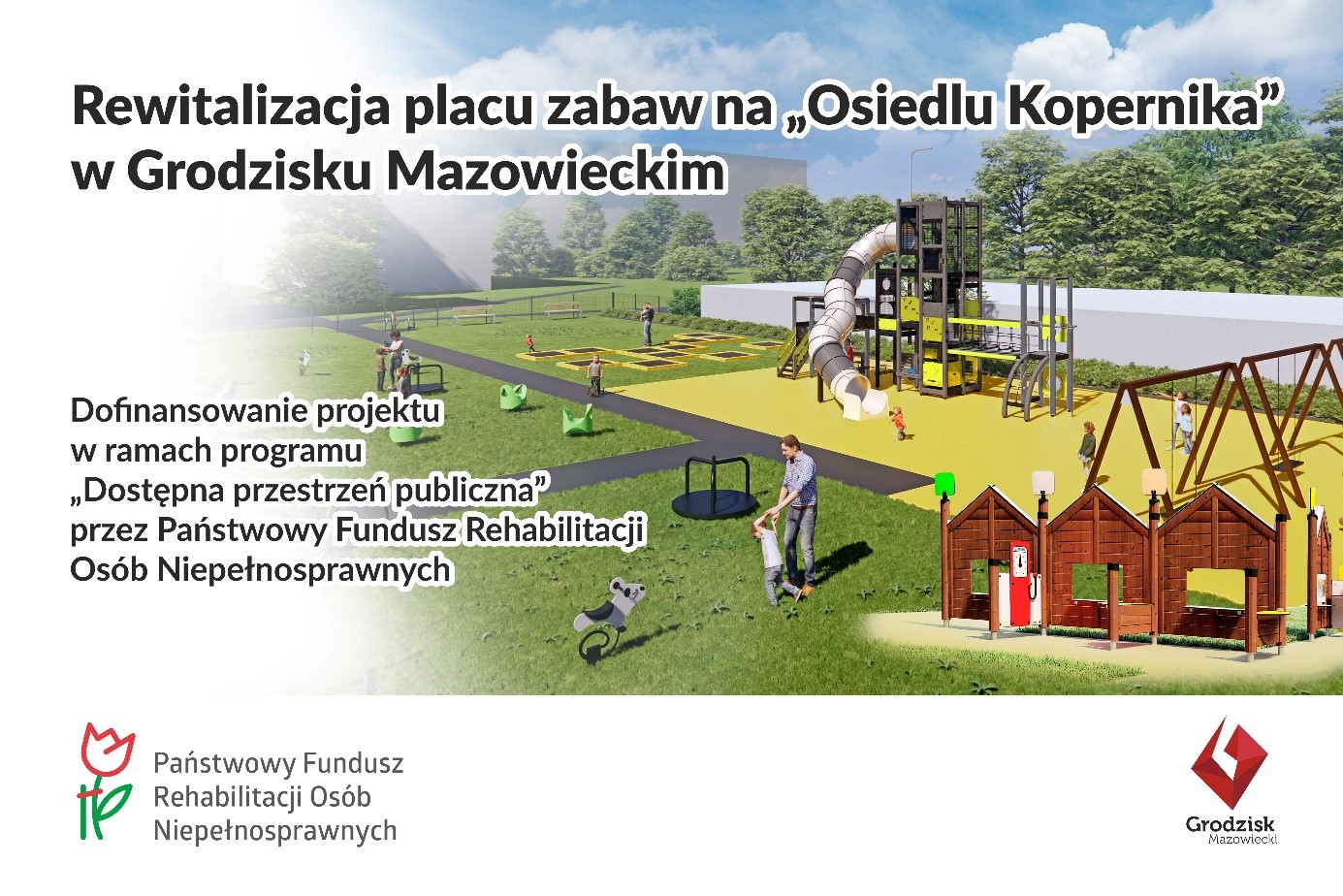 Rewitalizacja placu zabaw na „Osiedlu Kopernika” w Grodzisku Mazowieckim

Dofinansowanie projektu w ramach programu „Dostępna przestrzeń publiczna” przez Państwowy Fundusz Rehabilitacji Osób Niepełnosprawnych

Państwowy Fundusz Rehabilitacji Osób Niepełnosprawnych

Grodzisk Mazowiecki